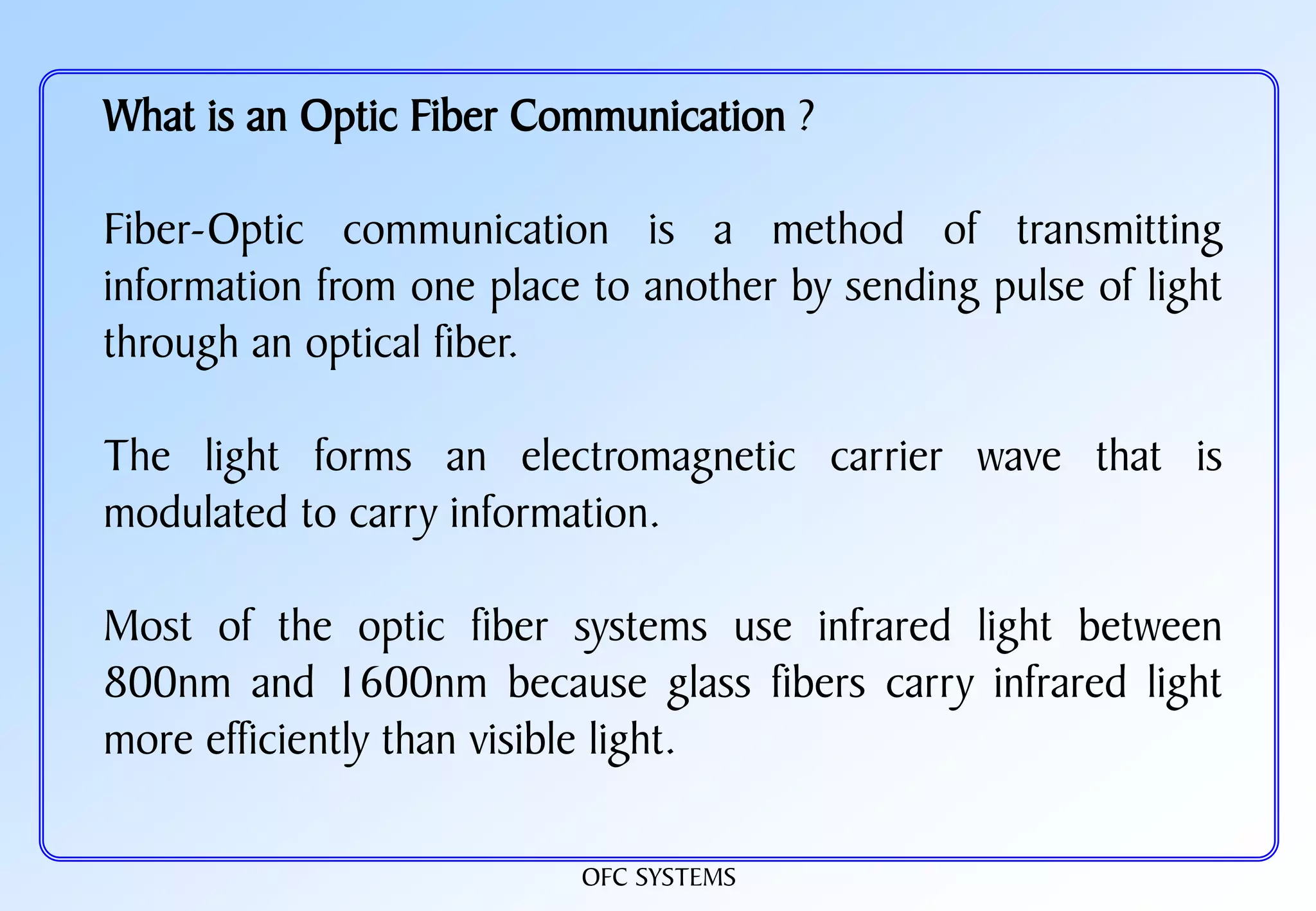 What is an Optic Fiber Communication ?

Fiber-Optic communication is a method of transmitting information from one place to another by sending pulse of light through an optical fiber.

The light forms an electromagnetic carrier wave that is modulated to carry information.

Most of the optic fiber systems use infrared light between 800nm and 1600nm because glass fibers carry infrared light more efficiently than visible light.

OFC SYSTEMS